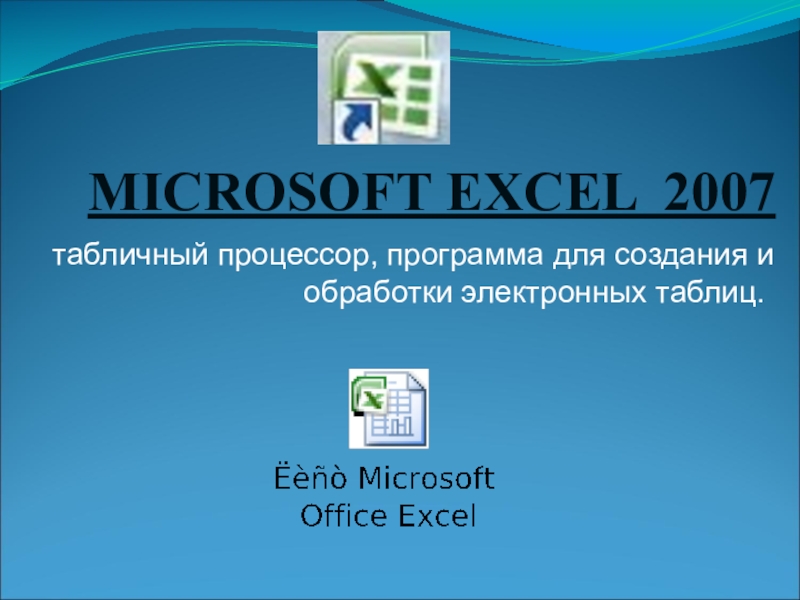 MICROSOFT EXCEL 2007

табличный процессор, программа для создания и обработки электронных таблиц.

Ëèñò Microsoft Office Excel